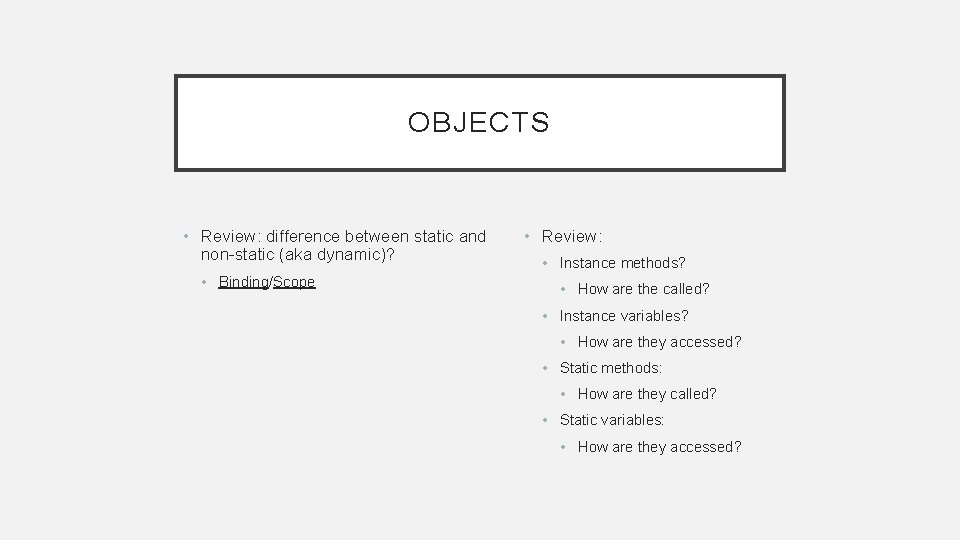 OBJECTS

• Review: difference between static and non-static (aka dynamic)?
  • Binding/Scope

• Review:
  • Instance methods?
    • How are the called?
  • Instance variables?
    • How are they accessed?
  • Static methods:
    • How are they called?
  • Static variables:
    • How are they accessed?